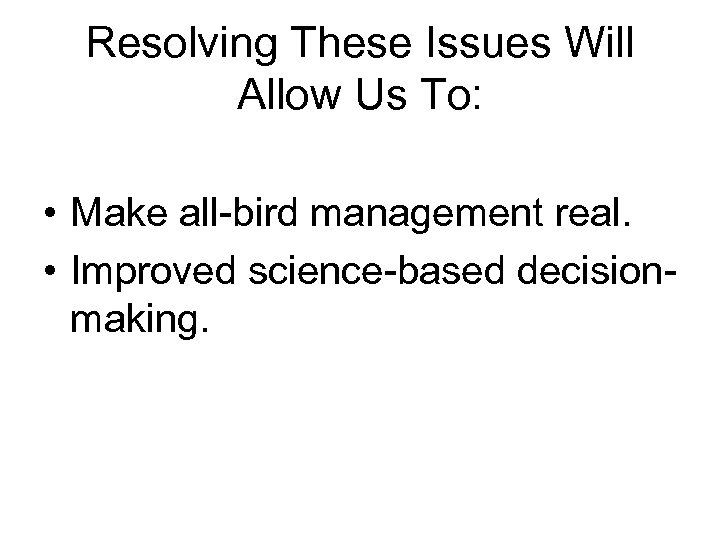 Resolving These Issues Will Allow Us To:

• Make all-bird management real.
• Improved science-based decision-making.